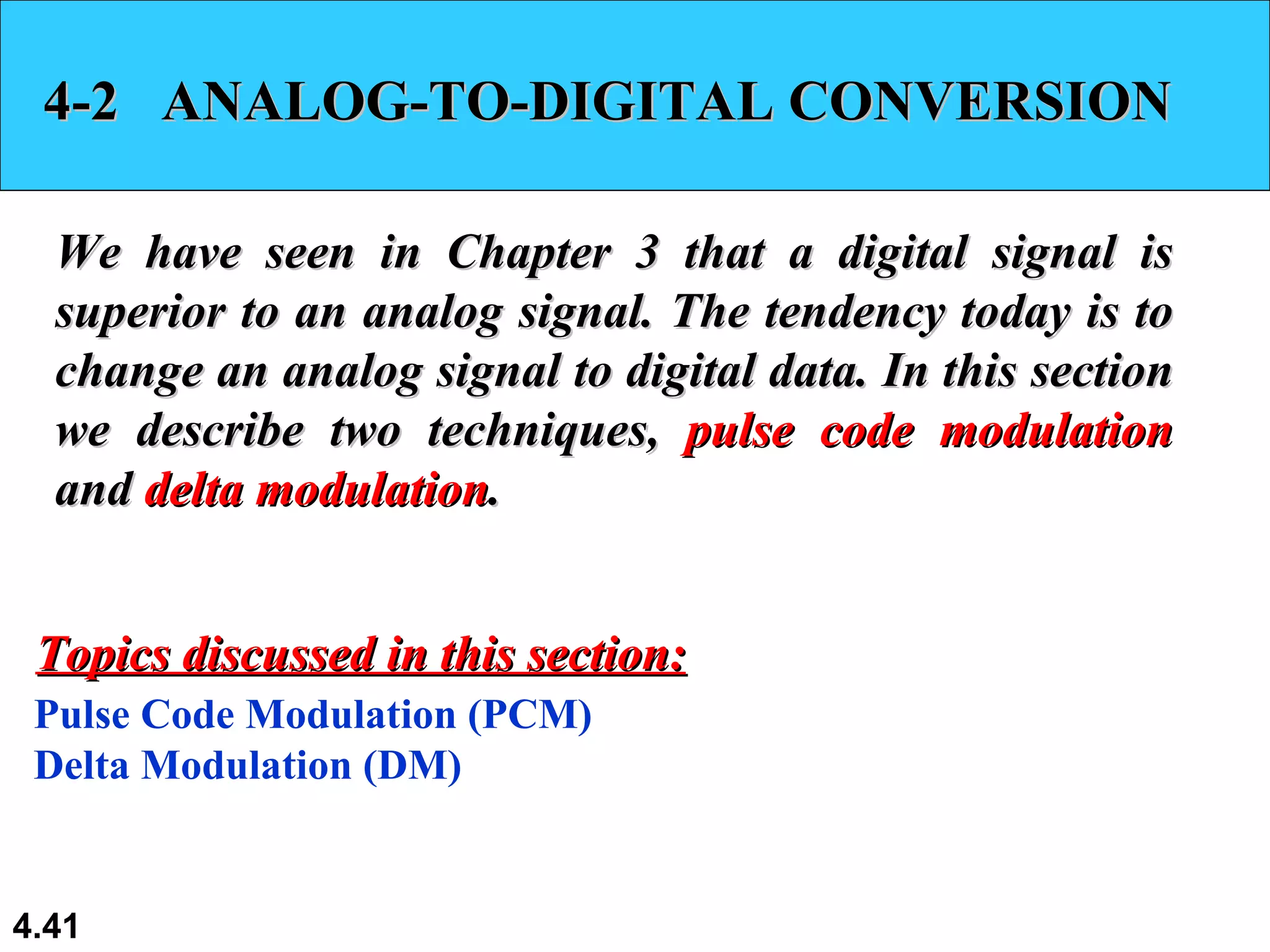 4-2 ANALOG-TO-DIGITAL CONVERSION

We have seen in Chapter 3 that a digital signal is superior to an analog signal. The tendency today is to change an analog signal to digital data. In this section we describe two techniques, pulse code modulation and delta modulation.

Topics discussed in this section:

Pulse Code Modulation (PCM)
Delta Modulation (DM)

4.41